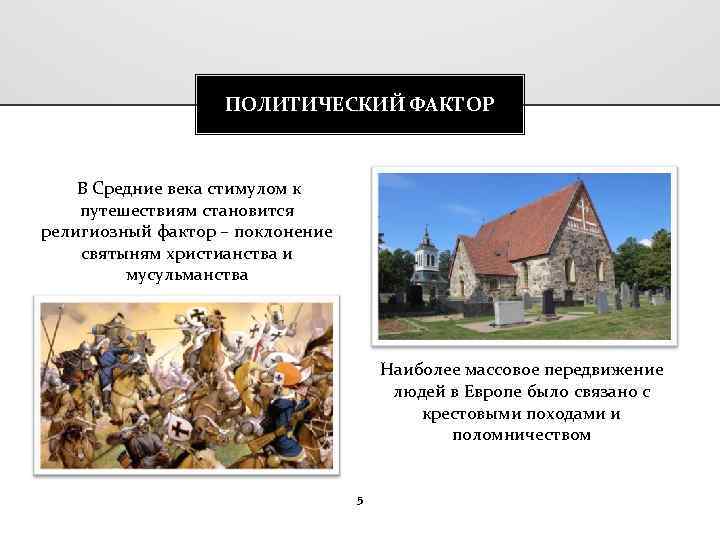 ПОЛИТИЧЕСКИЙ ФАКТОР

В Средние века стимулом к путешествиям становится религиозный фактор – поклонение святыням христианства и мусульманства

Наиболее массовое передвижение людей в Европе было связано с крестовыми походами и поломничеством

5